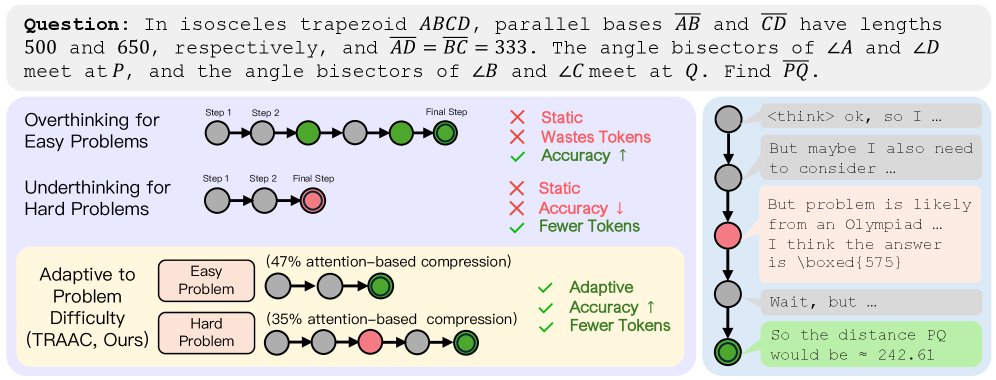 **Question:** In isosceles trapezoid $ABCD$, parallel bases $\overline{AB}$ and $\overline{CD}$ have lengths 500 and 650, respectively, and $\overline{AD} = \overline{BC} = 333$. The angle bisectors of $\angle A$ and $\angle D$ meet at $P$, and the angle bisectors of $\angle B$ and $\angle C$ meet at $Q$. Find $\overline{PQ}$.

Overthinking for Easy Problems

Step 1 Step 2 Final Step

✗ Static
✗ Wastes Tokens
✓ Accuracy ↑

Underthinking for Hard Problems

Step 1 Step 2 Final Step

✗ Static
✗ Accuracy ↓
✓ Fewer Tokens

Adaptive to Problem Difficulty (TRAAC, Ours)

Easy Problem (47% attention-based compression)

Hard Problem (35% attention-based compression)

✓ Adaptive
✓ Accuracy ↑
✓ Fewer Tokens

<think> ok, so I …

But maybe I also need to consider …

But problem is likely from an Olympiad … I think the answer is \boxed{575}

Wait, but …

So the distance PQ would be ≈ 242.61